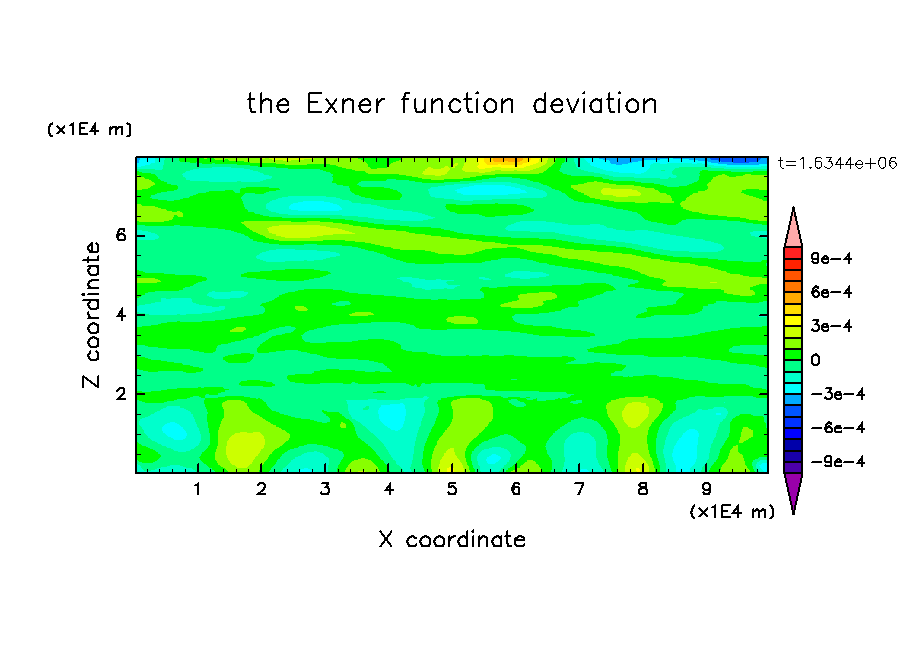 the Exner function deviation

(x1E4 m)

t=1.6344e+06

Z coordinate

6
4
2

9e-4
6e-4
3e-4
0
-3e-4
-6e-4
-9e-4

1 2 3 4 5 6 7 8 9

(x1E4 m)

X coordinate